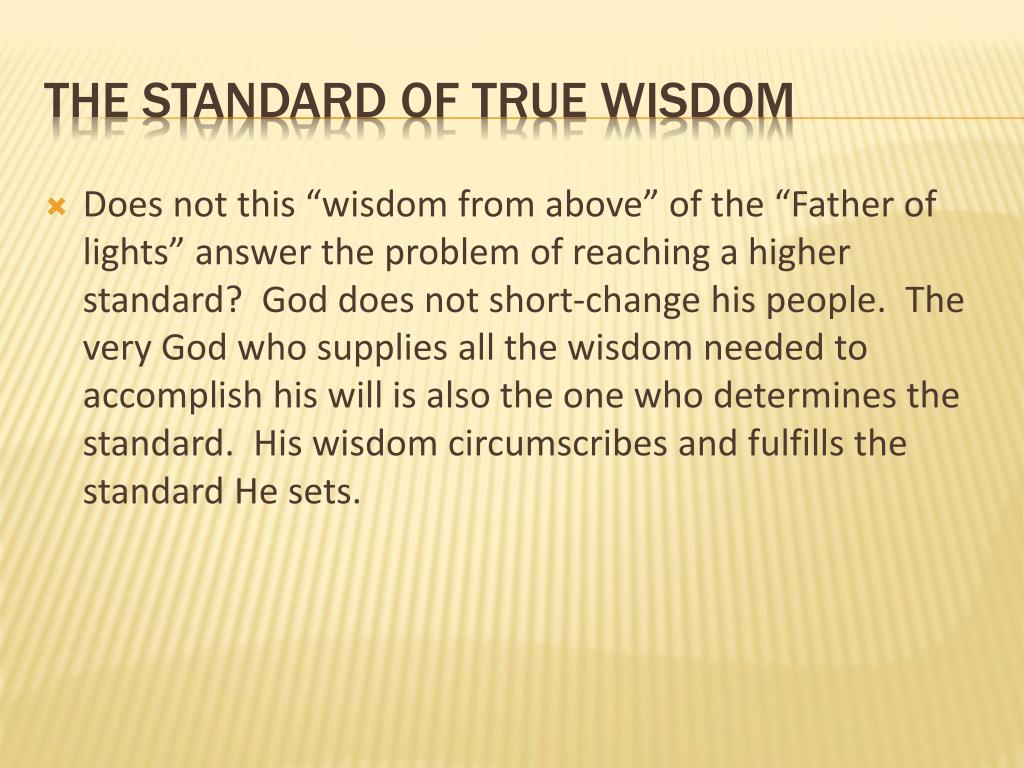 THE STANDARD OF TRUE WISDOM

Does not this “wisdom from above” of the “Father of lights” answer the problem of reaching a higher standard? God does not short-change his people. The very God who supplies all the wisdom needed to accomplish his will is also the one who determines the standard. His wisdom circumscribes and fulfills the standard He sets.